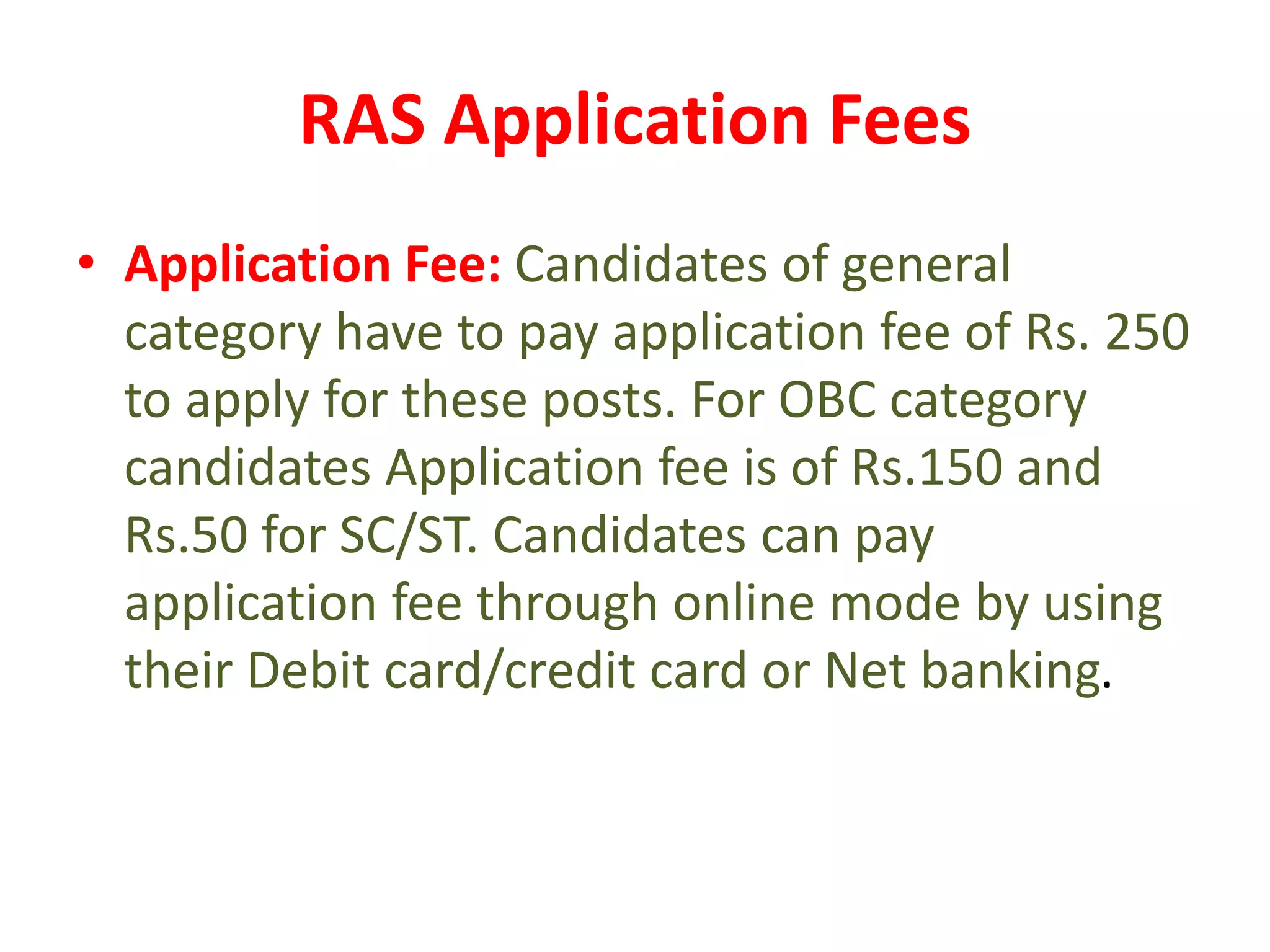 RAS Application Fees

• Application Fee: Candidates of general category have to pay application fee of Rs. 250 to apply for these posts. For OBC category candidates Application fee is of Rs.150 and Rs.50 for SC/ST. Candidates can pay application fee through online mode by using their Debit card/credit card or Net banking.